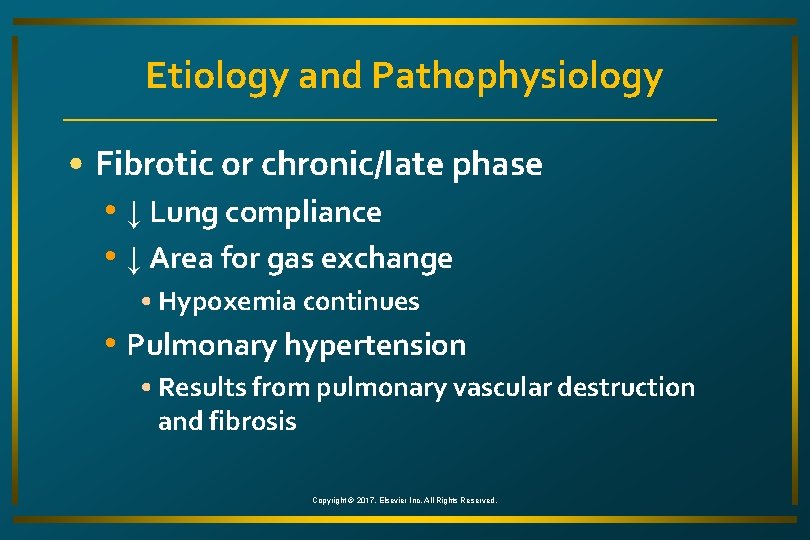 Etiology and Pathophysiology

• Fibrotic or chronic/late phase
  • ↓ Lung compliance
  • ↓ Area for gas exchange
    • Hypoxemia continues
  • Pulmonary hypertension
    • Results from pulmonary vascular destruction and fibrosis

Copyright © 2017, Elsevier Inc. All Rights Reserved.